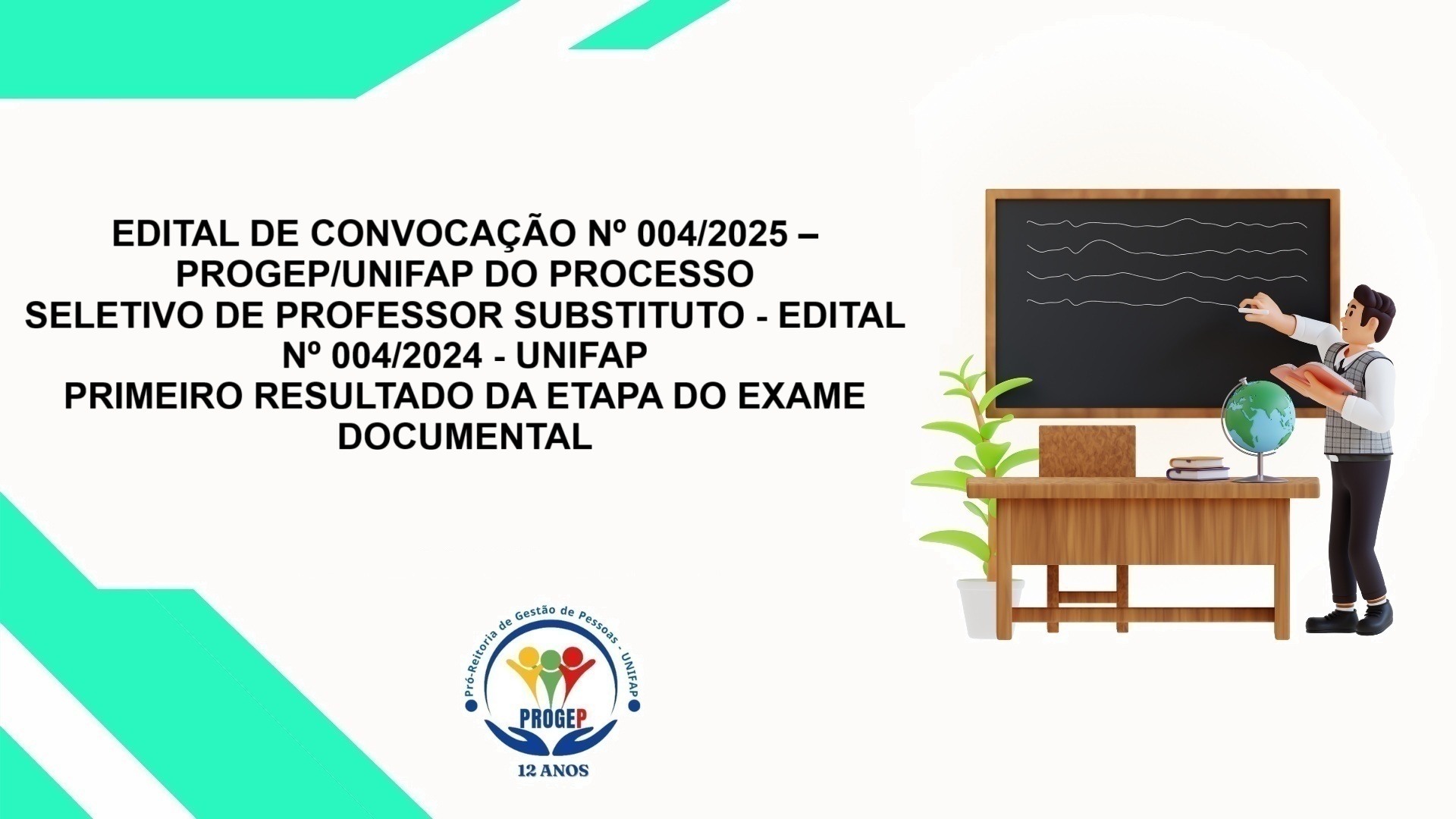 EDITAL DE CONVOCAÇÃO Nº 004/2025 – PROGEP/UNIFAP DO PROCESSO SELETIVO DE PROFESSOR SUBSTITUTO - EDITAL Nº 004/2024 - UNIFAP
PRIMEIRO RESULTADO DA ETAPA DO EXAME DOCUMENTAL

Pró-Reitoria de Gestão de Pessoas - UNIFAP
PROGEP
12 ANOS